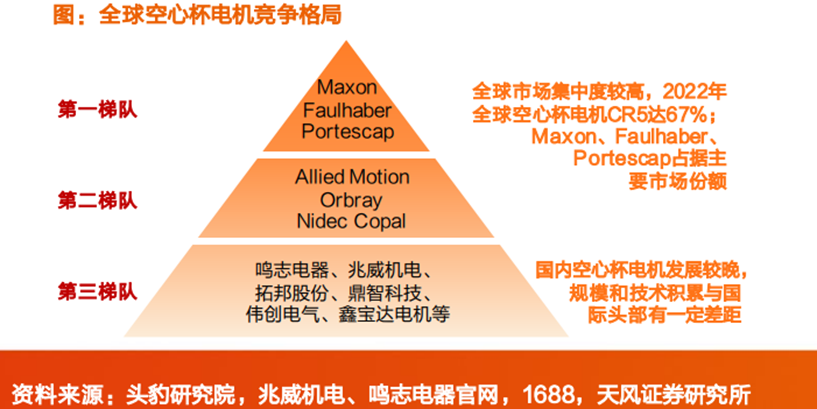 图：全球空心杯电机竞争格局

第一梯队

Maxon
Faulhaber
Portescap

全球市场集中度较高，2022年全球空心杯电机CR5达67%；Maxon、Faulhaber、Portescap占据主要市场份额

第二梯队

Allied Motion
Orbray
Nidec Copal

第三梯队

鸣志电器、兆威机电、拓邦股份、鼎智科技、伟创电气、鑫宝达电机等

国内空心杯电机发展较晚，规模和技术积累与国际头部有一定差距

资料来源：头豹研究院，兆威机电、鸣志电器官网，1688，天风证券研究所